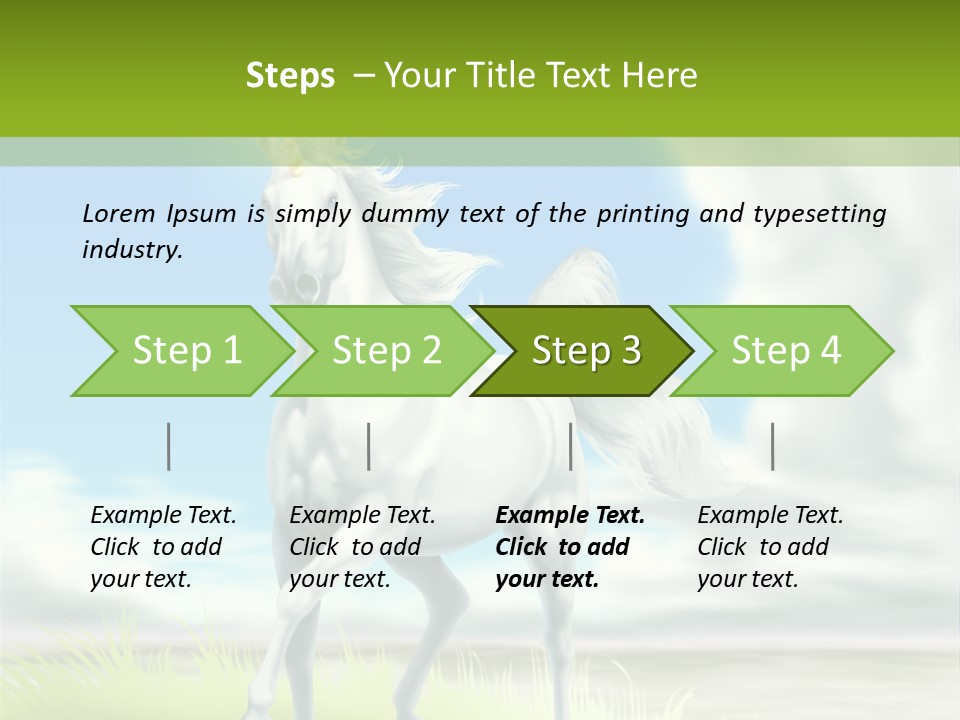 Steps – Your Title Text Here

Lorem Ipsum is simply dummy text of the printing and typesetting industry.

Step 1

Step 2

Step 3

Step 4

Example Text. Click to add your text.

Example Text. Click to add your text.

Example Text. Click to add your text.

Example Text. Click to add your text.